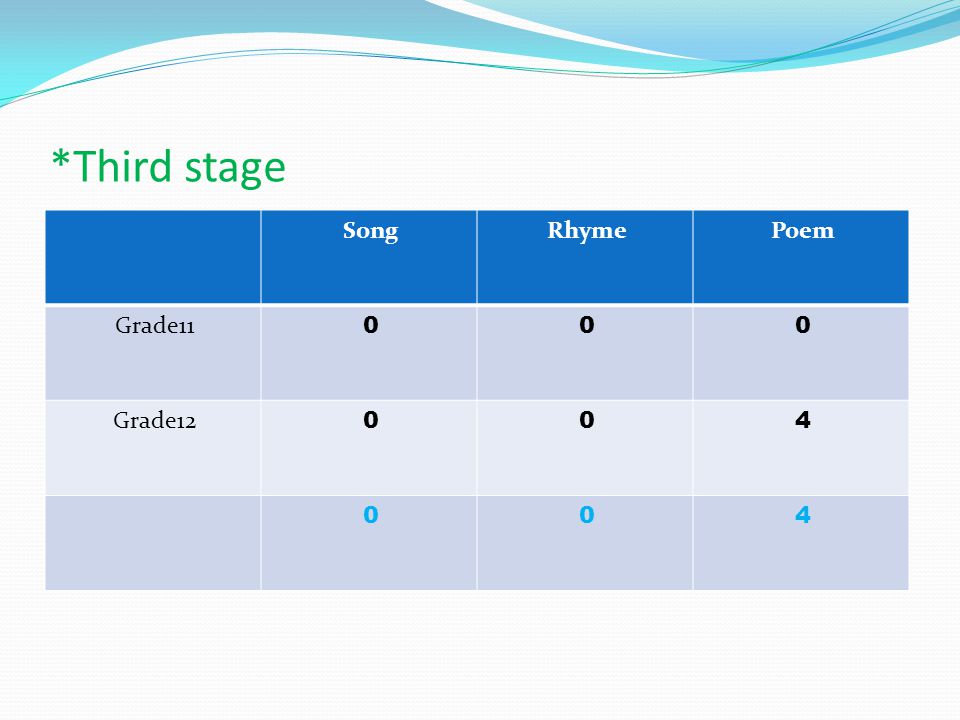 *Third stage

| | Song | Rhyme | Poem |
|---|---|---|---|
| Grade11 | 0 | 0 | 0 |
| Grade12 | 0 | 0 | 4 |
| | 0 | 0 | 4 |